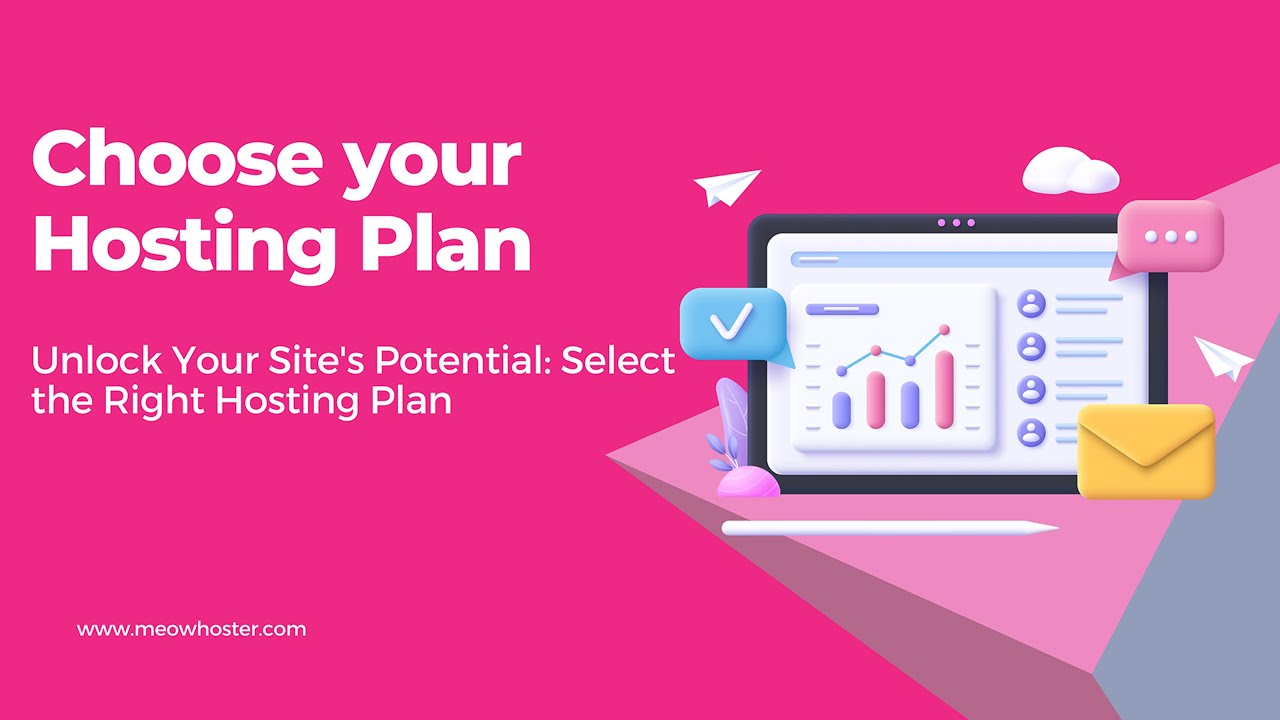 Choose your Hosting Plan

Unlock Your Site's Potential: Select the Right Hosting Plan

www.meowhoster.com